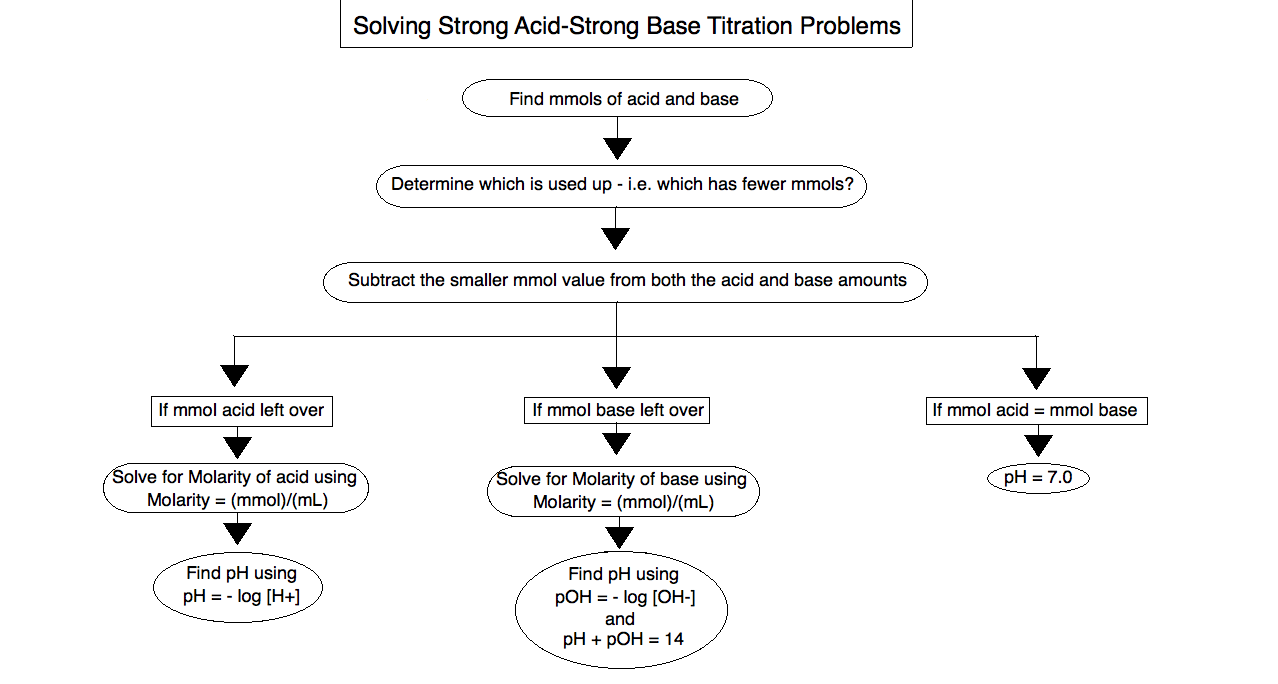 Solving Strong Acid-Strong Base Titration Problems

Find mmols of acid and base

Determine which is used up - i.e. which has fewer mmols?

Subtract the smaller mmol value from both the acid and base amounts

If mmol acid left over

Solve for Molarity of acid using Molarity = (mmol)/(mL)

Find pH using pH = - log [H+]

If mmol base left over

Solve for Molarity of base using Molarity = (mmol)/(mL)

Find pH using pOH = - log [OH-] and pH + pOH = 14

If mmol acid = mmol base

pH = 7.0